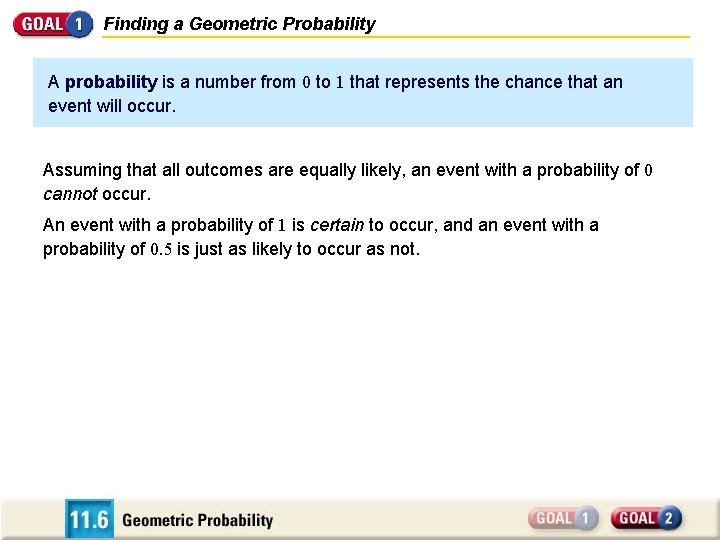 GOAL 1 Finding a Geometric Probability

A probability is a number from 0 to 1 that represents the chance that an event will occur.

Assuming that all outcomes are equally likely, an event with a probability of 0 cannot occur.

An event with a probability of 1 is certain to occur, and an event with a probability of 0.5 is just as likely to occur as not.

11.6 Geometric Probability

GOAL 1 GOAL 2